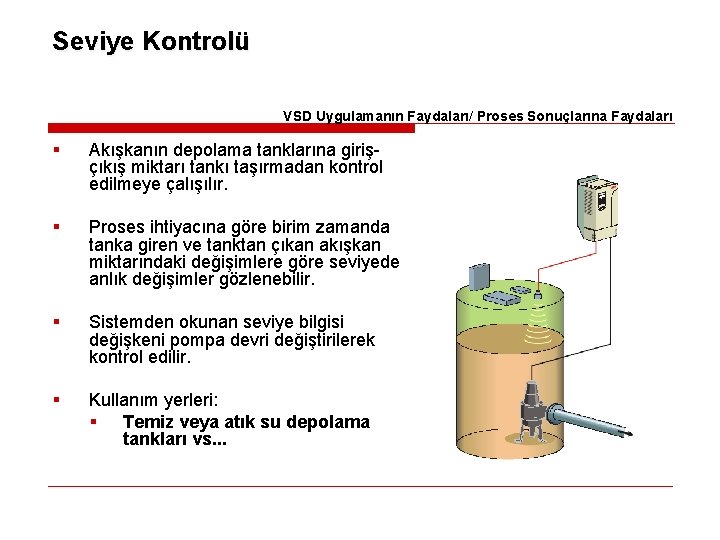 Seviye Kontrolü

VSD Uygulamanın Faydaları/ Proses Sonuçlarına Faydaları

▪ Akışkanın depolama tanklarına giriş-çıkış miktarı tankı taşırmadan kontrol edilmeye çalışılır.

▪ Proses ihtiyacına göre birim zamanda tanka giren ve tanktan çıkan akışkan miktarındaki değişimlere göre seviyede anlık değişimler gözlenebilir.

▪ Sistemden okunan seviye bilgisi değişkeni pompa devri değiştirilerek kontrol edilir.

▪ Kullanım yerleri:
▪ Temiz veya atık su depolama tankları vs...